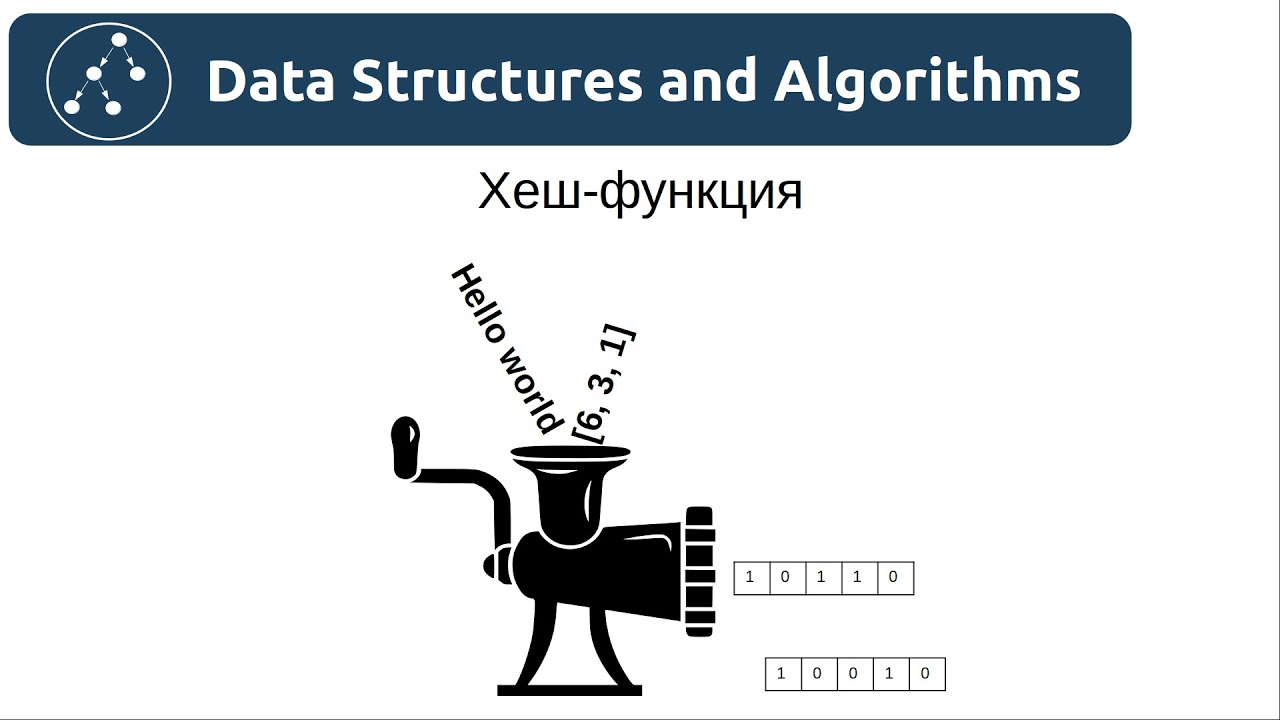 Data Structures and Algorithms

Хеш-функция

Hello world

[6, 3, 1]

| 1 | 0 | 1 | 1 | 0 |
|---|---|---|---|---|

| 1 | 0 | 0 | 1 | 0 |
|---|---|---|---|---|